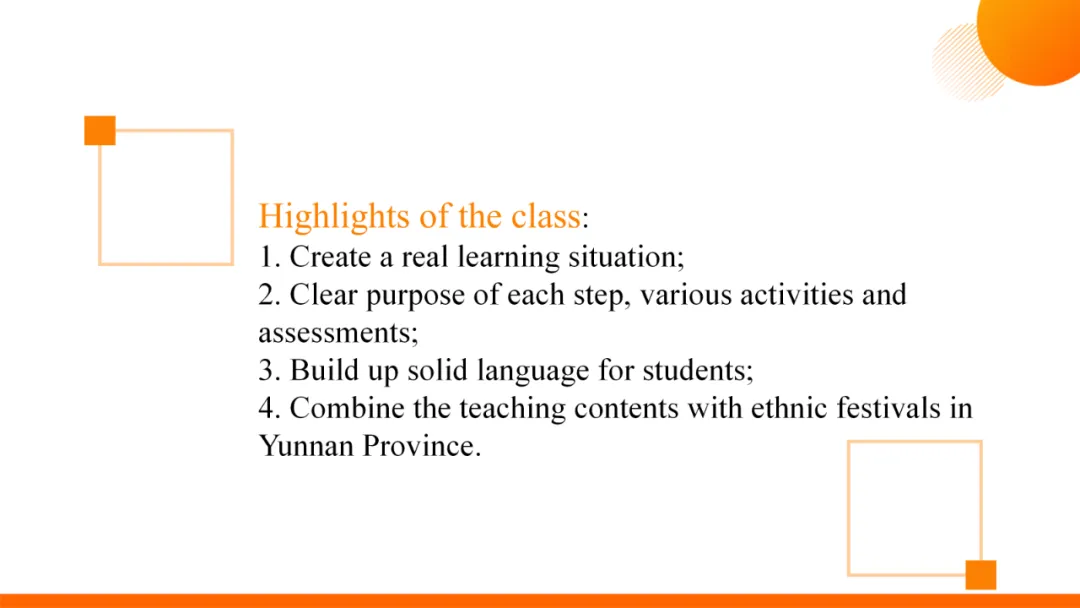 Highlights of the class:
1. Create a real learning situation;
2. Clear purpose of each step, various activities and assessments;
3. Build up solid language for students;
4. Combine the teaching contents with ethnic festivals in Yunnan Province.